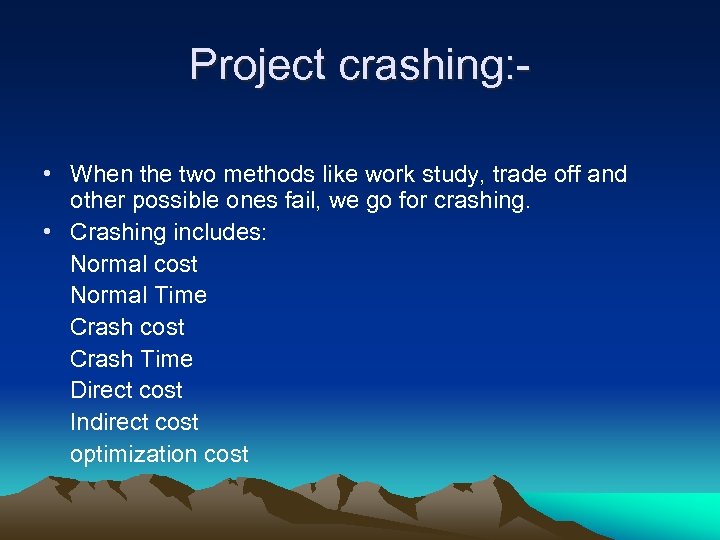 Project crashing:-

• When the two methods like work study, trade off and other possible ones fail, we go for crashing.
• Crashing includes:
Normal cost
Normal Time
Crash cost
Crash Time
Direct cost
Indirect cost
optimization cost